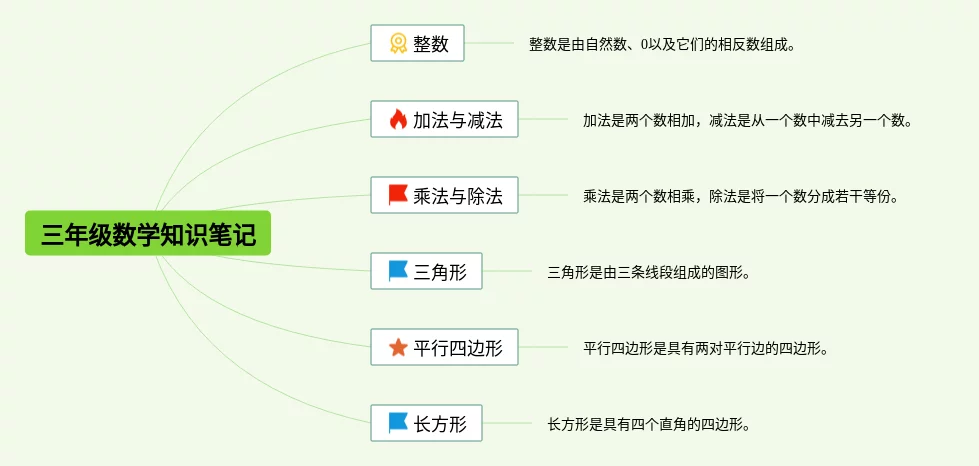 三年级数学知识笔记

整数

整数是由自然数、0以及它们的相反数组成。

加法与减法

加法是两个数相加，减法是从一个数中减去另一个数。

乘法与除法

乘法是两个数相乘，除法是将一个数分成若干等份。

三角形

三角形是由三条线段组成的图形。

平行四边形

平行四边形是具有两对平行边的四边形。

长方形

长方形是具有四个直角的四边形。